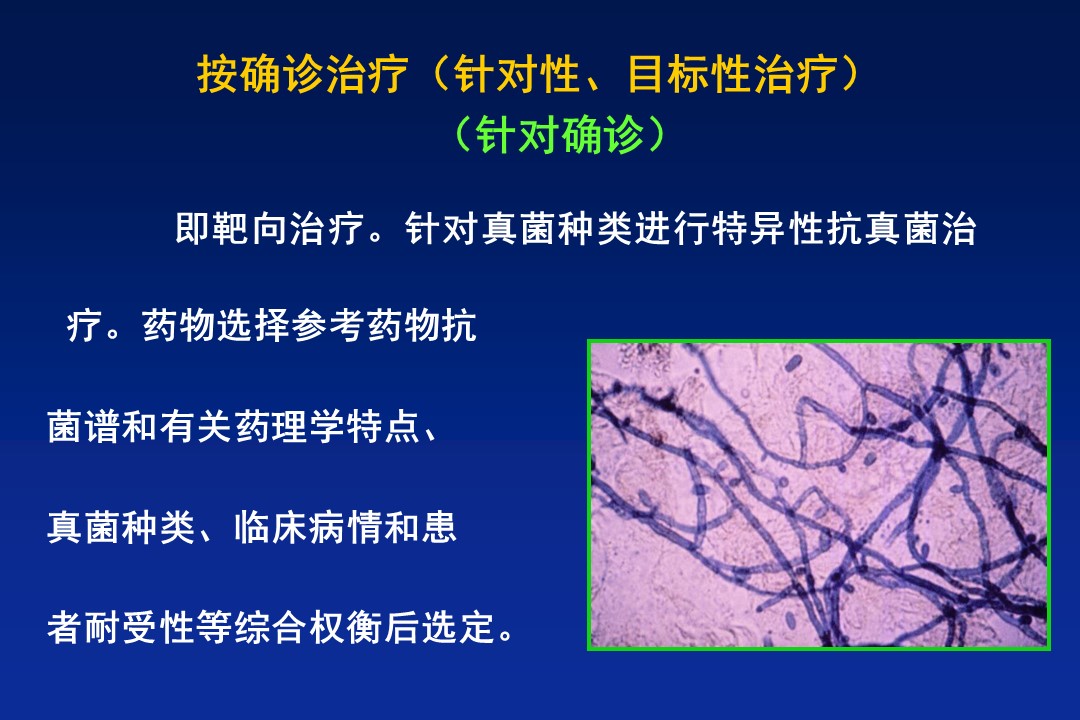 按确诊治疗（针对性、目标性治疗）
（针对确诊）

即靶向治疗。针对真菌种类进行特异性抗真菌治疗。药物选择参考药物抗菌谱和有关药理学特点、真菌种类、临床病情和患者耐受性等综合权衡后选定。